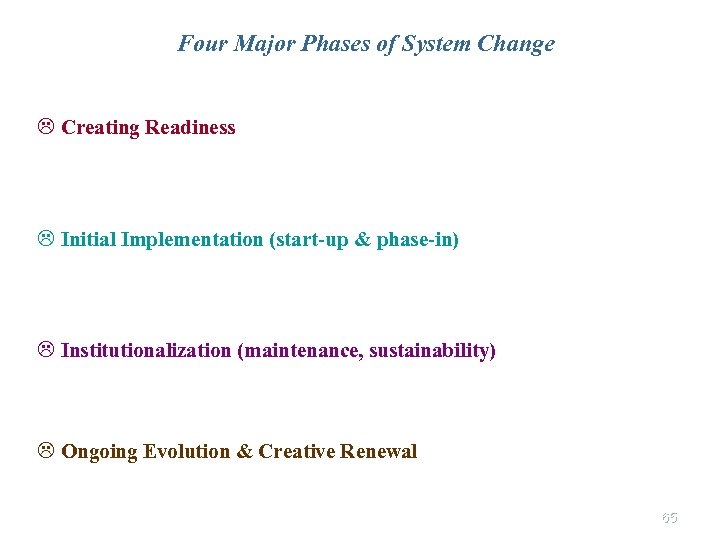 Four Major Phases of System Change

☹ Creating Readiness

☹ Initial Implementation (start-up & phase-in)

☹ Institutionalization (maintenance, sustainability)

☹ Ongoing Evolution & Creative Renewal

65